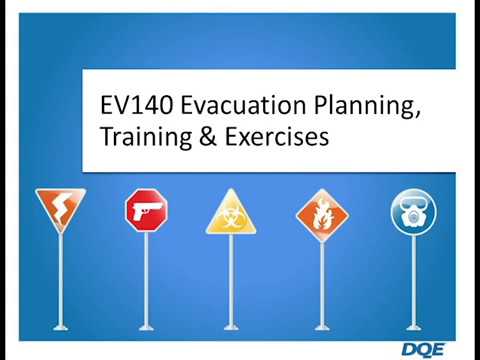 EV140 Evacuation Planning, Training & Exercises

DQE